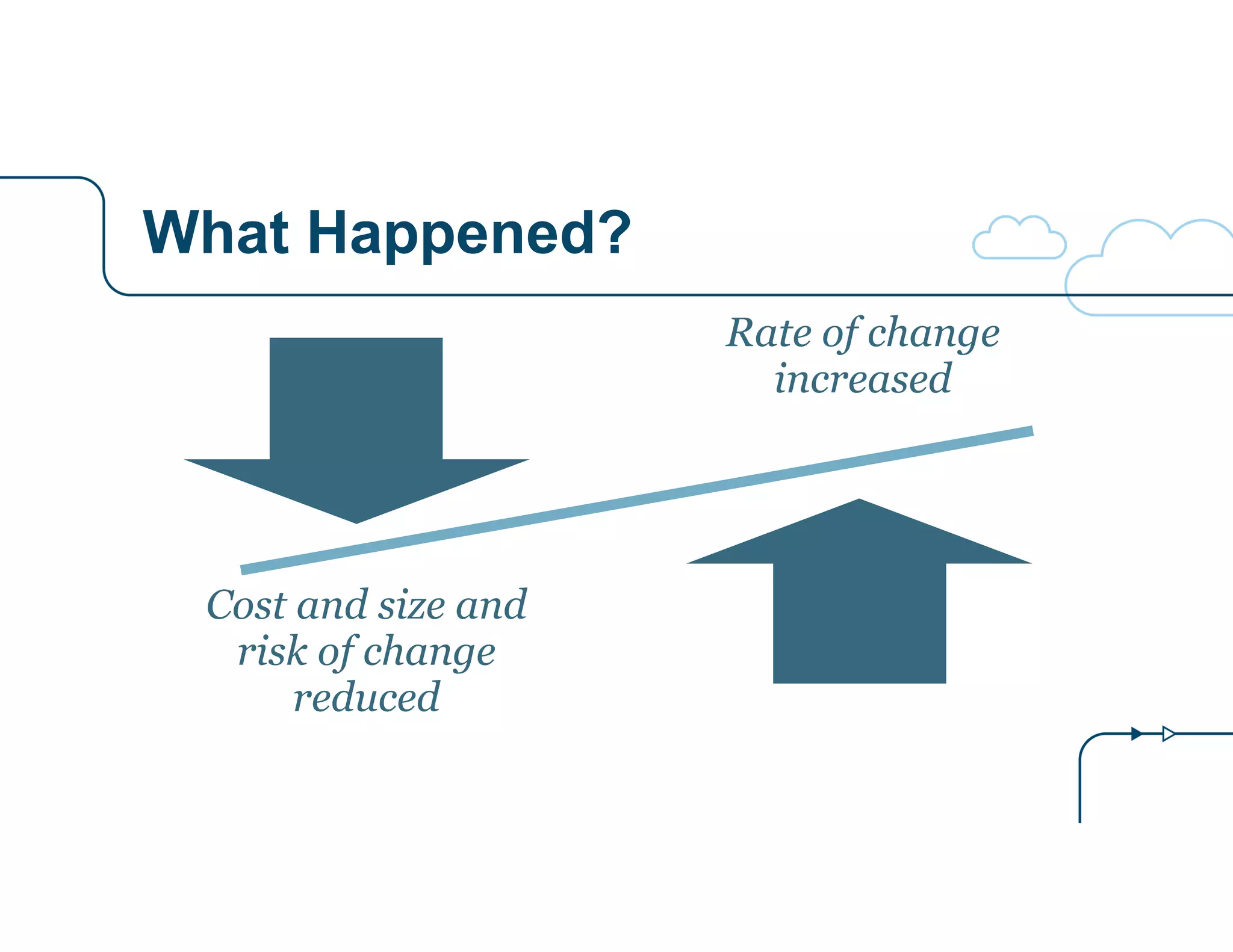 What Happened?

Rate of change increased

Cost and size and risk of change reduced